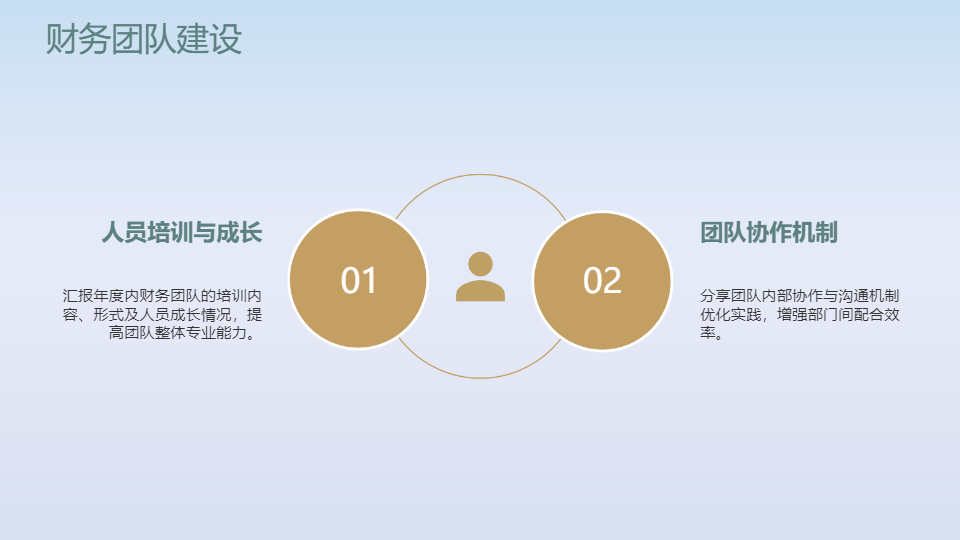 财务团队建设

人员培训与成长

汇报年度内财务团队的培训内容、形式及人员成长情况，提高团队整体专业能力。

01

02

团队协作机制

分享团队内部协作与沟通机制优化实践，增强部门间配合效率。